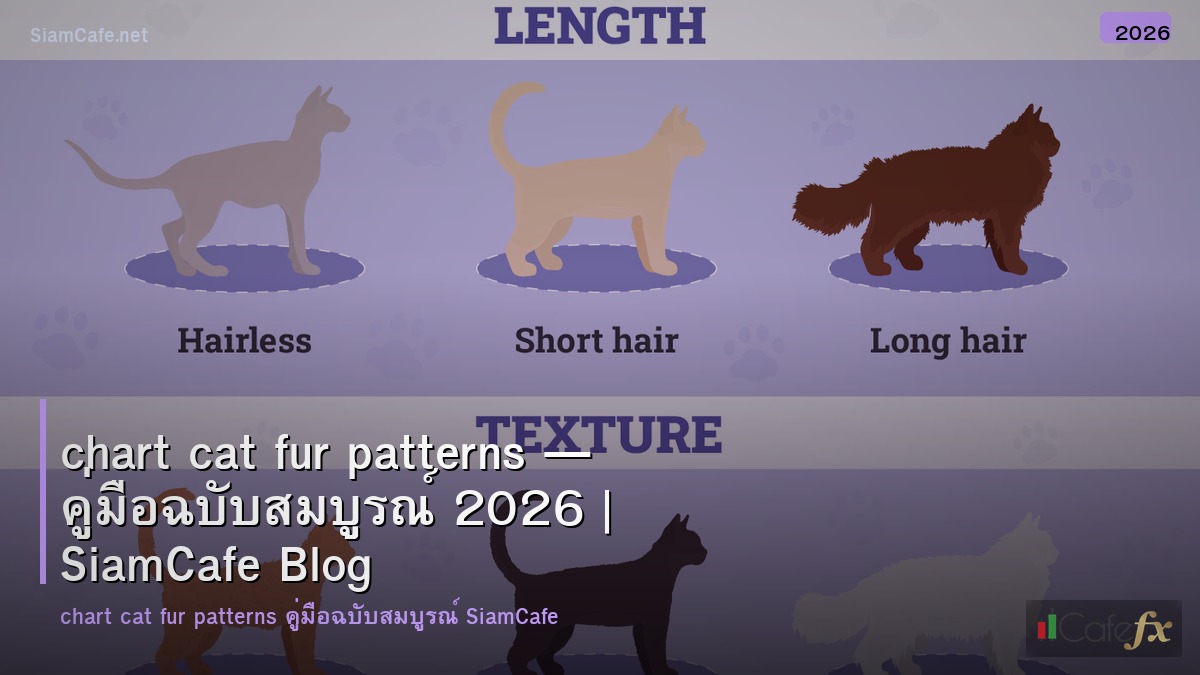 SiamCafe.net

LENGTH

2026

Hairless

Short hair

Long hair

TEXTURE

chart cat fur patterns — คู่มือฉบับสมบูรณ์ 2026 | SiamCafe Blog

chart cat fur patterns คู่มือฉบับสมบูรณ์ SiamCafe

Cafefx